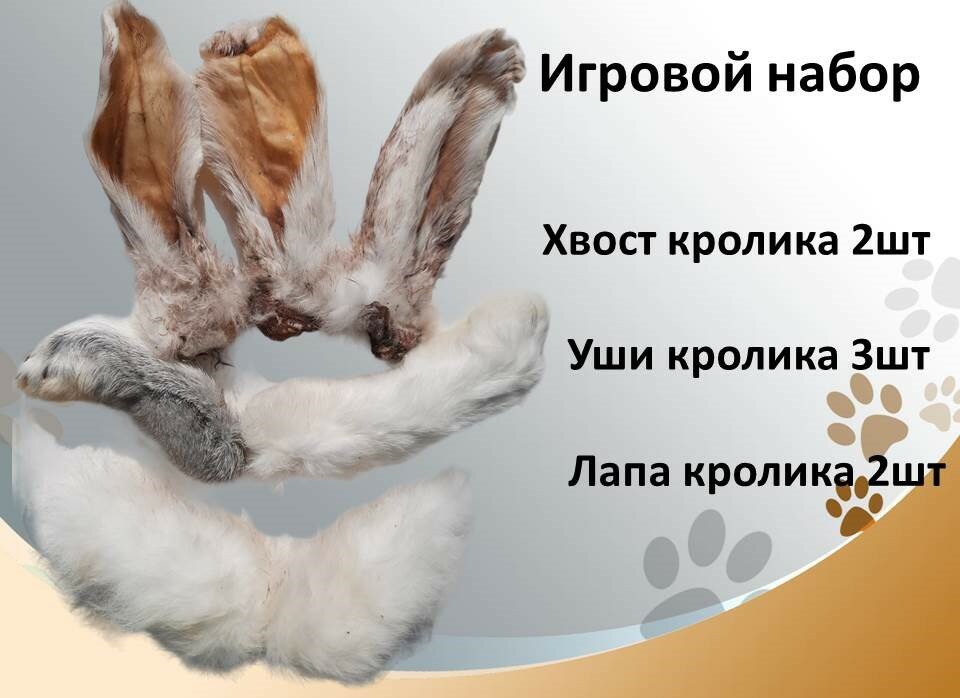 Игровой набор

Хвост кролика 2шт

Уши кролика 3шт

Лапа кролика 2шт